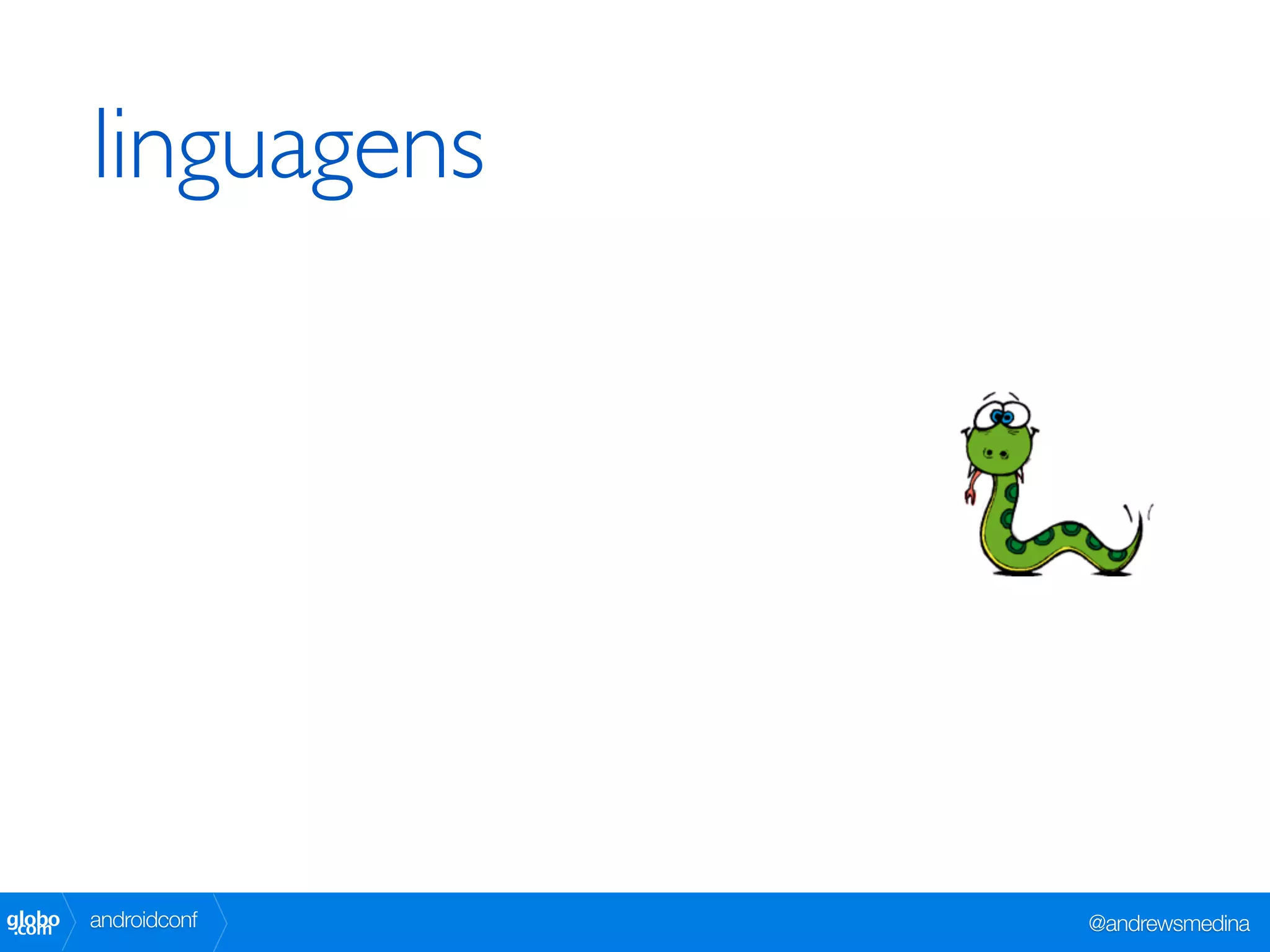 linguagens

globo.com androidconf @andrewsmedina